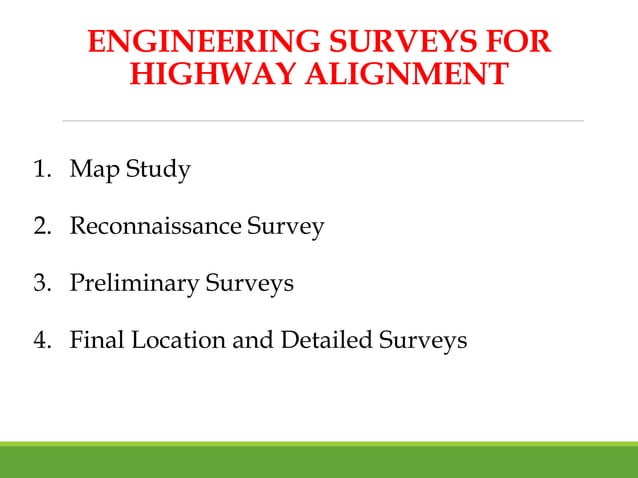 ENGINEERING SURVEYS FOR HIGHWAY ALIGNMENT

1. Map Study

2. Reconnaissance Survey

3. Preliminary Surveys

4. Final Location and Detailed Surveys